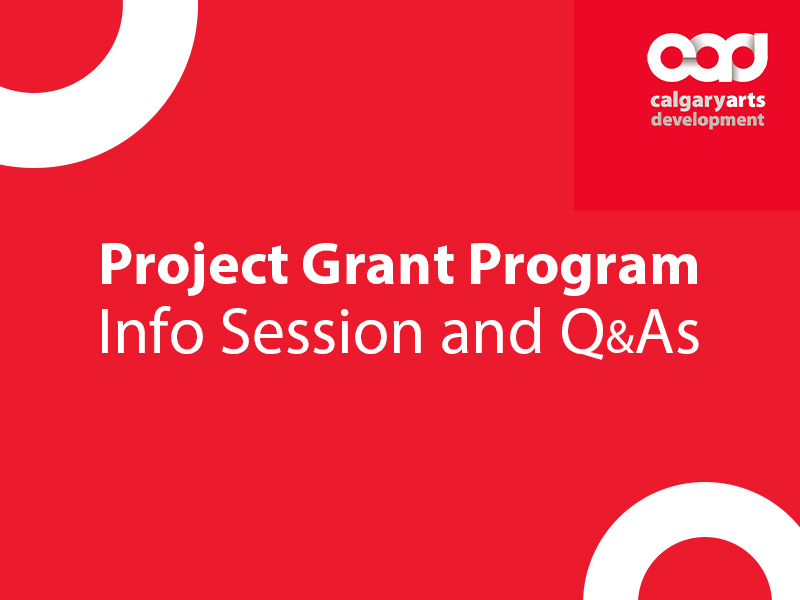 cad
calgaryarts
development

Project Grant Program
Info Session and Q&As